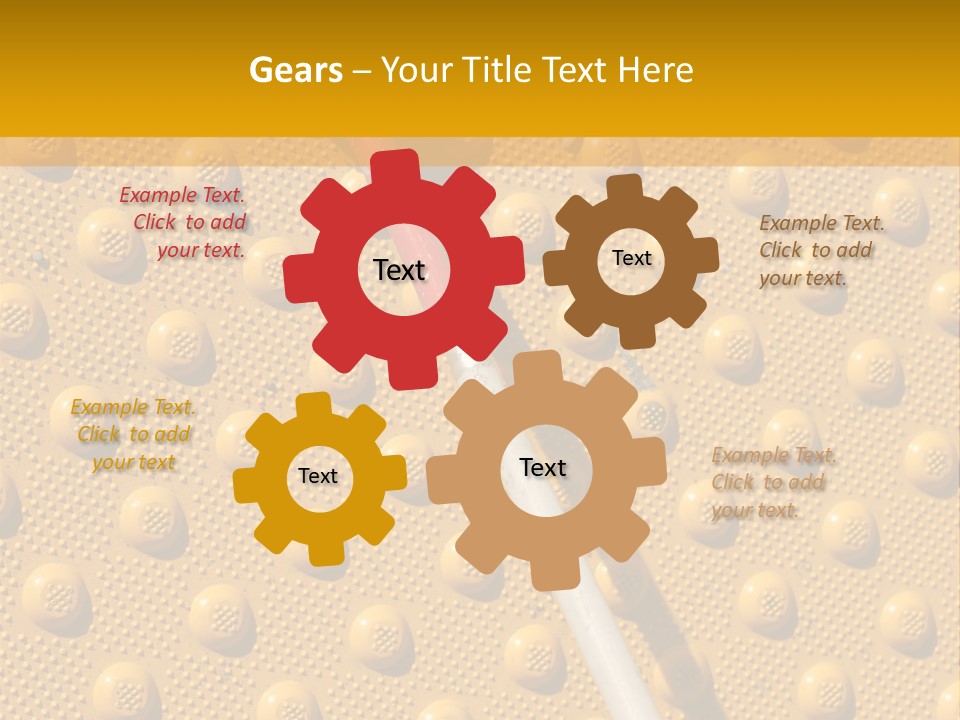 Gears – Your Title Text Here

Example Text. Click to add your text.

Text

Text

Example Text. Click to add your text.

Example Text. Click to add your text

Text

Text

Example Text. Click to add your text.